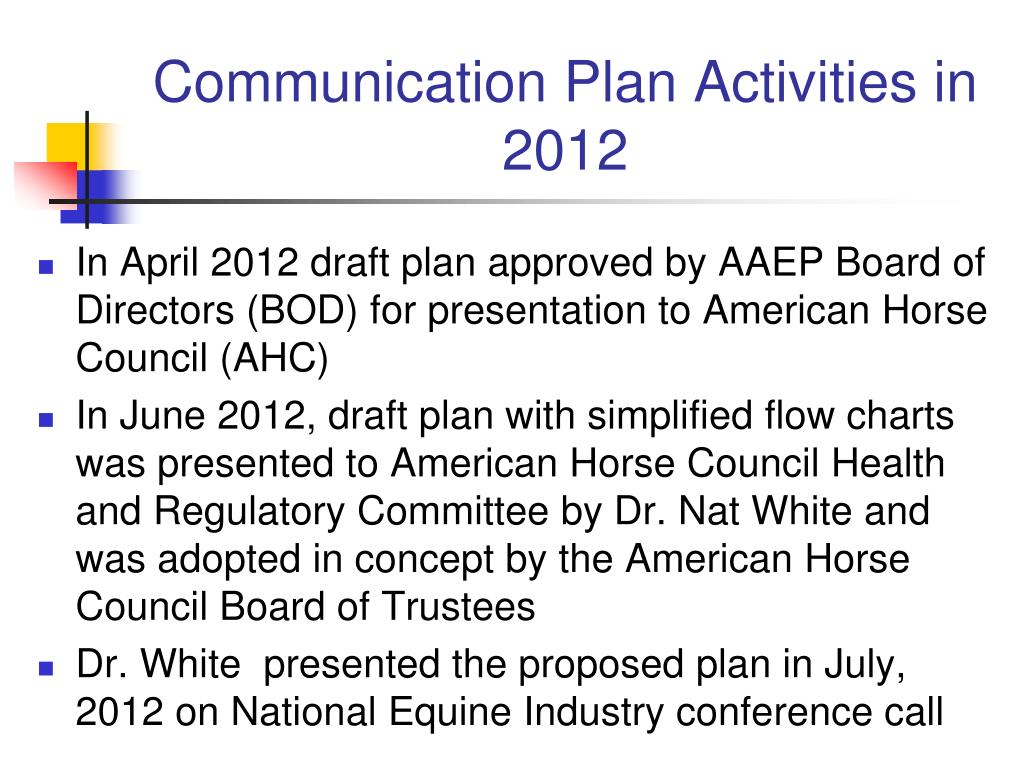 Communication Plan Activities in 2012

- In April 2012 draft plan approved by AAEP Board of Directors (BOD) for presentation to American Horse Council (AHC)
- In June 2012, draft plan with simplified flow charts was presented to American Horse Council Health and Regulatory Committee by Dr. Nat White and was adopted in concept by the American Horse Council Board of Trustees
- Dr. White  presented the proposed plan in July, 2012 on National Equine Industry conference call